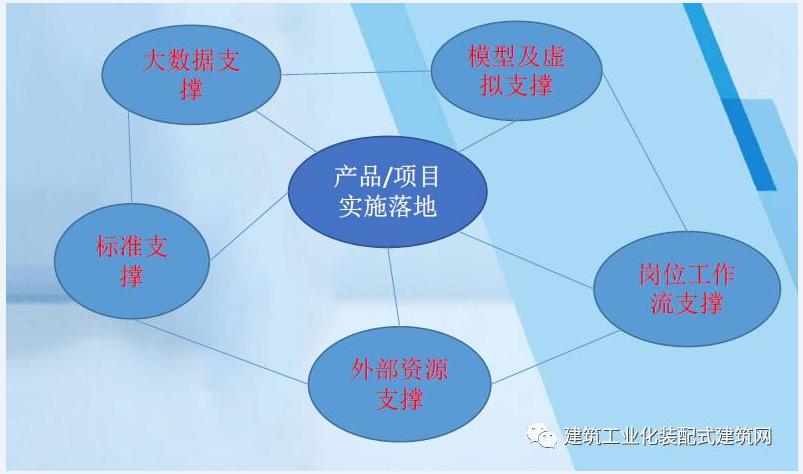 大数据支撑

模型及虚拟支撑

产品/项目实施落地

标准支撑

岗位工作流支撑

外部资源支撑

建筑工业化装配式建筑网